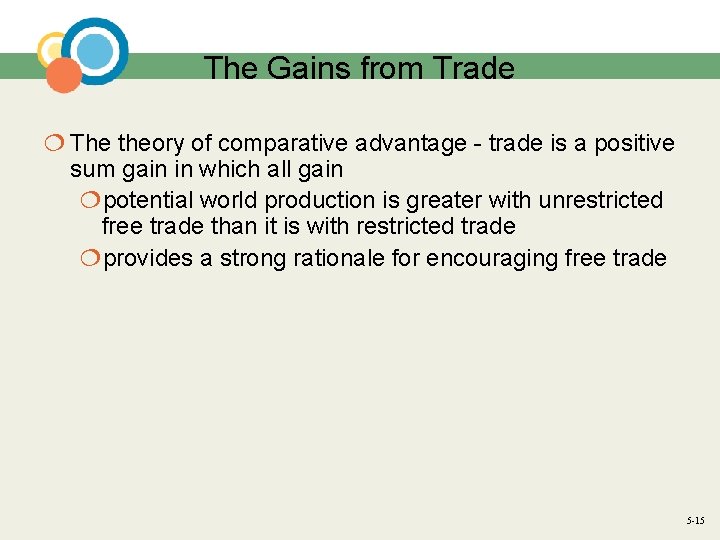 The Gains from Trade

❍ The theory of comparative advantage - trade is a positive sum gain in which all gain

❍ potential world production is greater with unrestricted free trade than it is with restricted trade

❍ provides a strong rationale for encouraging free trade

5-15